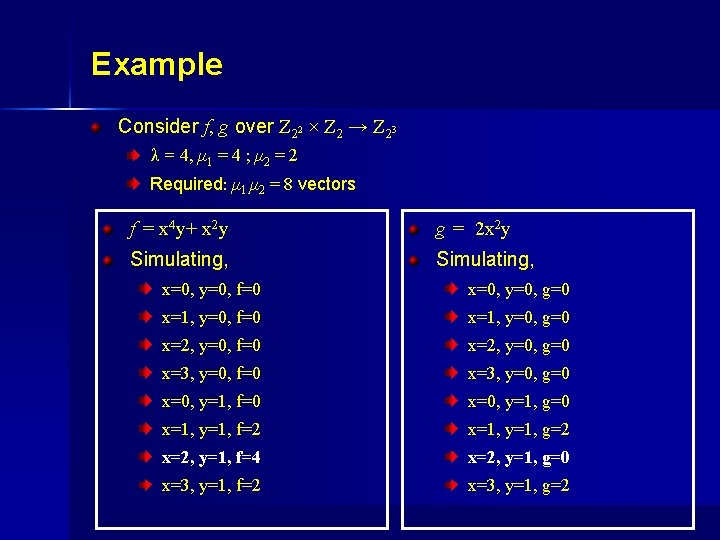 Example

Consider $f, g$ over $Z_{2^2} \times Z_2 \rightarrow Z_{2^3}$

$\lambda = 4, \mu_1 = 4 ; \mu_2 = 2$

Required: $\mu_1 \mu_2 = 8$ vectors

$f = x^4y + x^2y$

Simulating,

x=0, y=0, f=0

x=1, y=0, f=0

x=2, y=0, f=0

x=3, y=0, f=0

x=0, y=1, f=0

x=1, y=1, f=2

x=2, y=1, f=4

x=3, y=1, f=2

$g = 2x^2y$

Simulating,

x=0, y=0, g=0

x=1, y=0, g=0

x=2, y=0, g=0

x=3, y=0, g=0

x=0, y=1, g=0

x=1, y=1, g=2

x=2, y=1, g=0

x=3, y=1, g=2